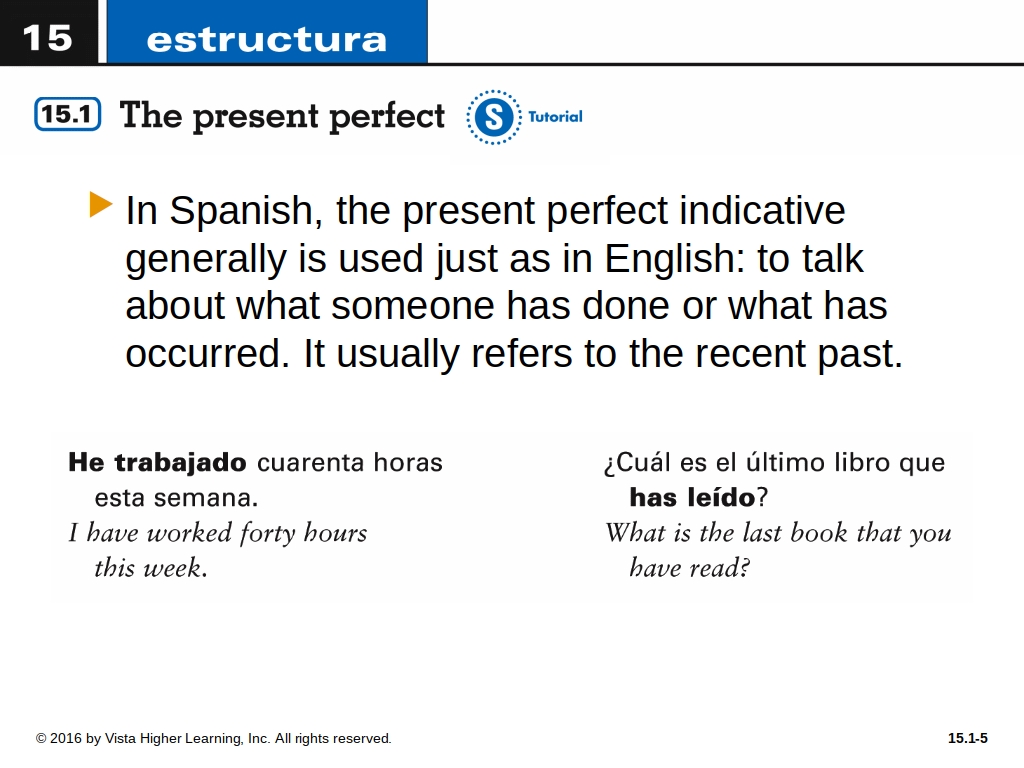 15 estructura

15.1 The present perfect

S Tutorial

In Spanish, the present perfect indicative generally is used just as in English: to talk about what someone has done or what has occurred. It usually refers to the recent past.

He trabajado cuarenta horas esta semana.
I have worked forty hours this week.

¿Cuál es el último libro que has leído?
What is the last book that you have read?

© 2016 by Vista Higher Learning, Inc. All rights reserved.

15.1-5